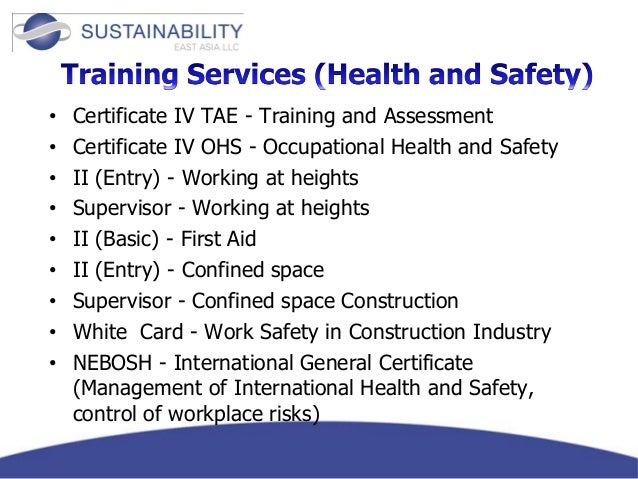 SUSTAINABILITY
EAST ASIA LLC

Training Services (Health and Safety)

• Certificate IV TAE - Training and Assessment
• Certificate IV OHS - Occupational Health and Safety
• II (Entry) - Working at heights
• Supervisor - Working at heights
• II (Basic) - First Aid
• II (Entry) - Confined space
• Supervisor - Confined space Construction
• White Card - Work Safety in Construction Industry
• NEBOSH - International General Certificate (Management of International Health and Safety, control of workplace risks)